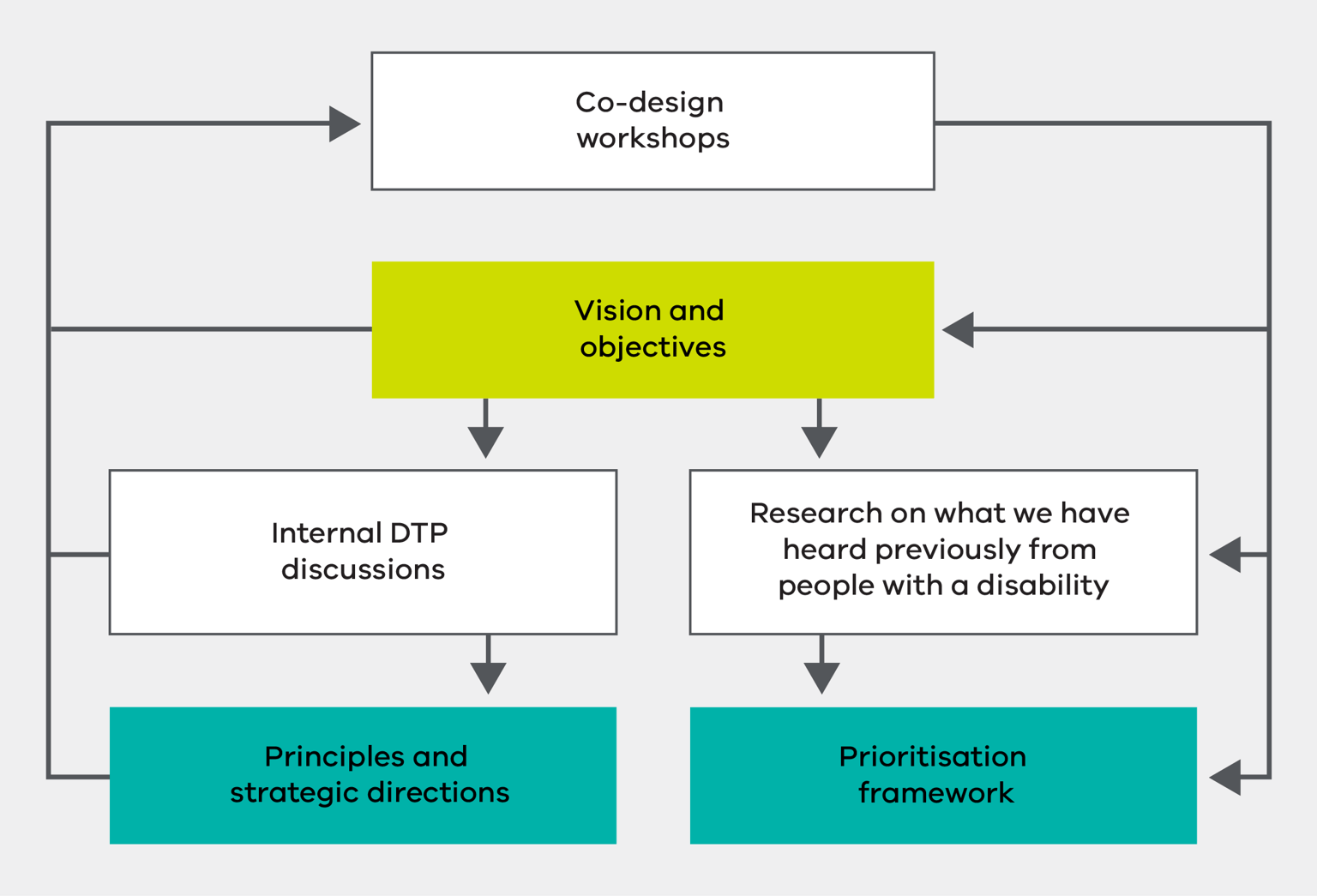 Co-design workshops

Vision and objectives

Internal DTP discussions

Research on what we have heard previously from people with a disability

Principles and strategic directions

Prioritisation framework